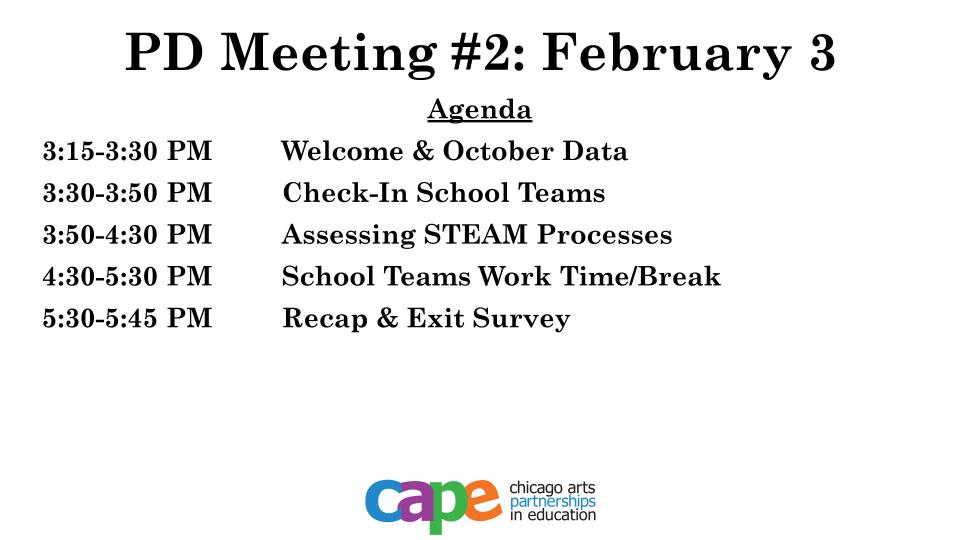 PD Meeting #2: February 3

Agenda

3:15-3:30 PM Welcome & October Data
3:30-3:50 PM Check-In School Teams
3:50-4:30 PM Assessing STEAM Processes
4:30-5:30 PM School Teams Work Time/Break
5:30-5:45 PM Recap & Exit Survey

cape chicago arts partnerships in education